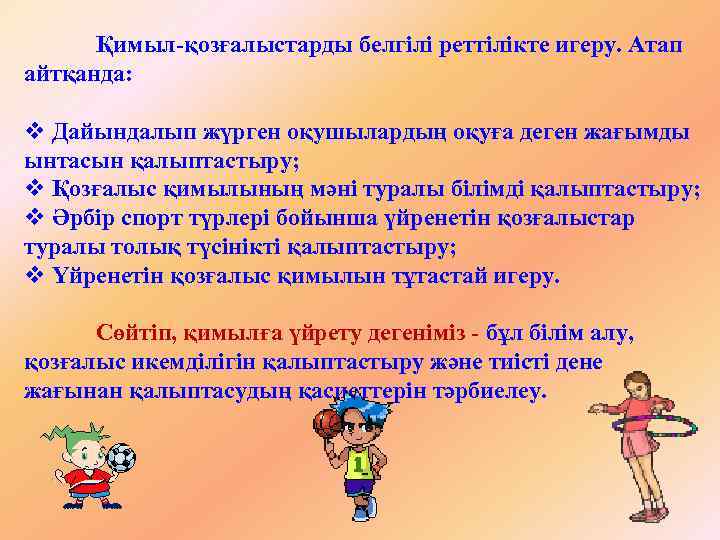 Қимыл-қозғалыстарды белгілі реттілікте игеру. Атап айтқанда:

❖ Дайындалып жүрген оқушылардың оқуға деген жағымды ынтасын қалыптастыру;
❖ Қозғалыс қимылының мәні туралы білімді қалыптастыру;
❖ Әрбір спорт түрлері бойынша үйренетін қозғалыстар туралы толық түсінікті қалыптастыру;
❖ Үйренетін қозғалыс қимылын тұтастай игеру.

Сөйтіп, қимылға үйрету дегеніміз - бұл білім алу, қозғалыс икемділігін қалыптастыру және тиісті дене жағынан қалыптасудың қасиеттерін тәрбиелеу.

1